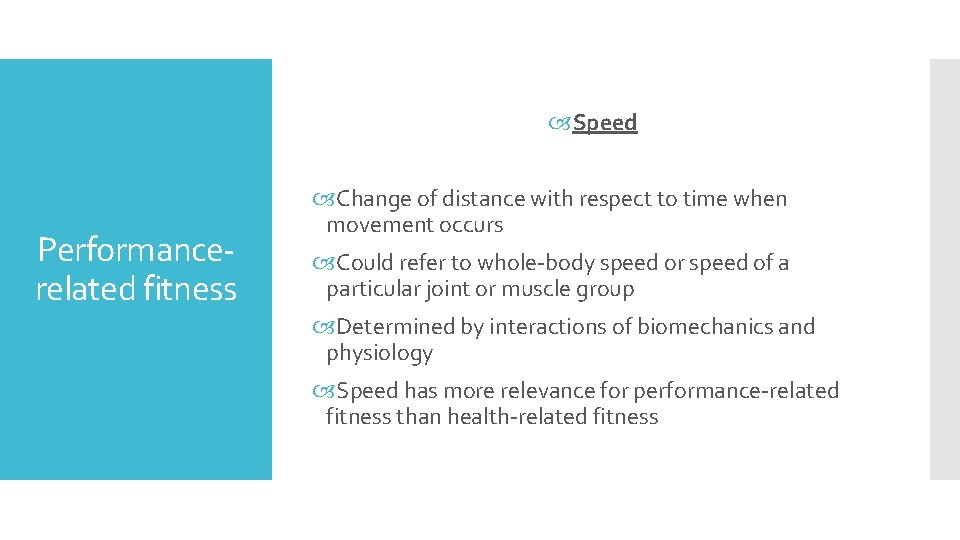 Performance-related fitness

Speed

Change of distance with respect to time when movement occurs

Could refer to whole-body speed or speed of a particular joint or muscle group

Determined by interactions of biomechanics and physiology

Speed has more relevance for performance-related fitness than health-related fitness